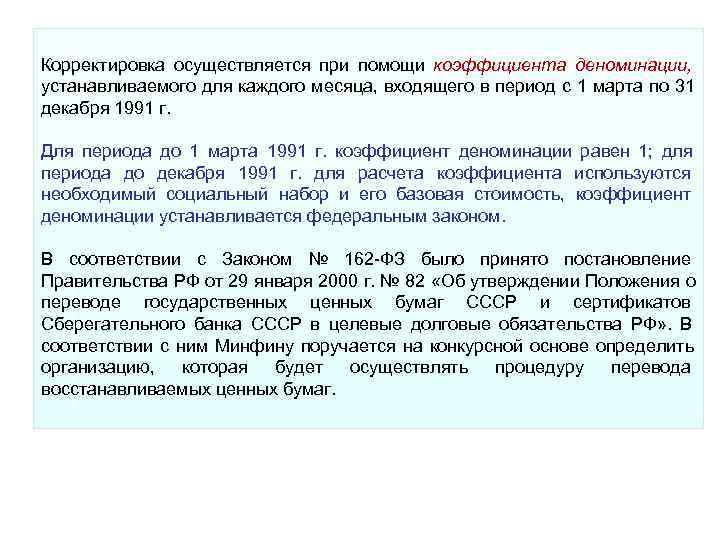 Корректировка осуществляется при помощи коэффициента деноминации, устанавливаемого для каждого месяца, входящего в период с 1 марта по 31 декабря 1991 г.

Для периода до 1 марта 1991 г. коэффициент деноминации равен 1; для периода до декабря 1991 г. для расчета коэффициента используются необходимый социальный набор и его базовая стоимость, коэффициент деноминации устанавливается федеральным законом.

В соответствии с Законом № 162-ФЗ было принято постановление Правительства РФ от 29 января 2000 г. № 82 «Об утверждении Положения о переводе государственных ценных бумаг СССР и сертификатов Сберегательного банка СССР в целевые долговые обязательства РФ». В соответствии с ним Минфину поручается на конкурсной основе определить организацию, которая будет осуществлять процедуру перевода восстанавливаемых ценных бумаг.